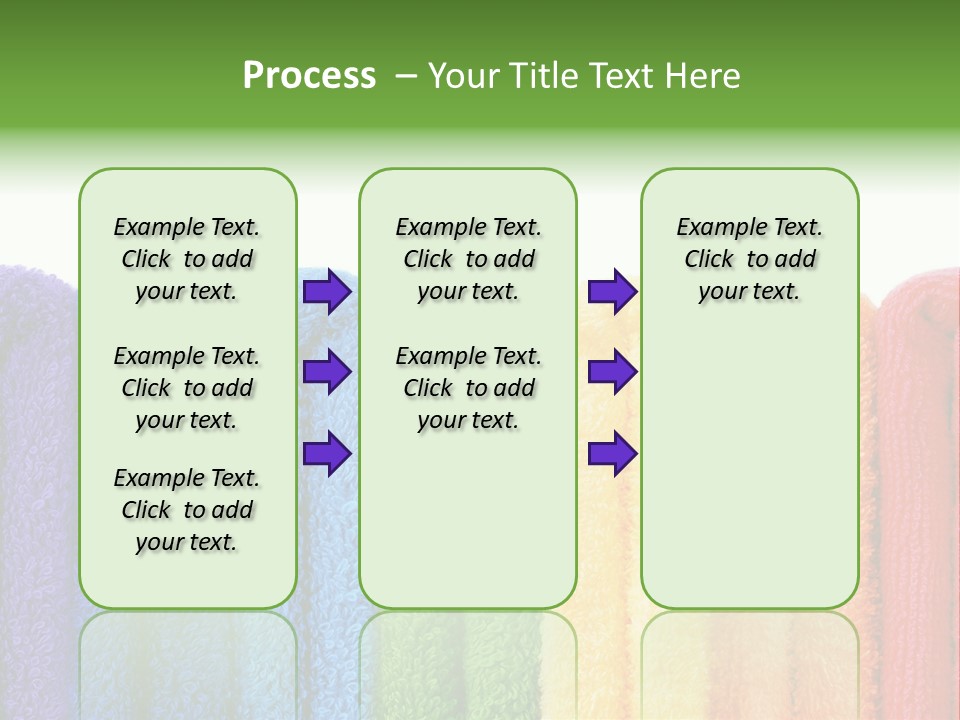 Process – Your Title Text Here

Example Text. Click to add your text.

Example Text. Click to add your text.

Example Text. Click to add your text.

Example Text. Click to add your text.

Example Text. Click to add your text.

Example Text. Click to add your text.